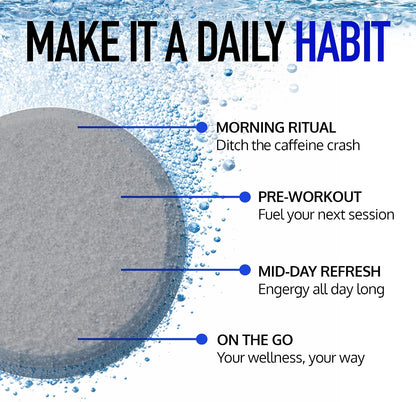 MAKE IT A DAILY HABIT

MORNING RITUAL
Ditch the caffeine crash

PRE-WORKOUT
Fuel your next session

MID-DAY REFRESH
Engergy all day long

ON THE GO
Your wellness, your way